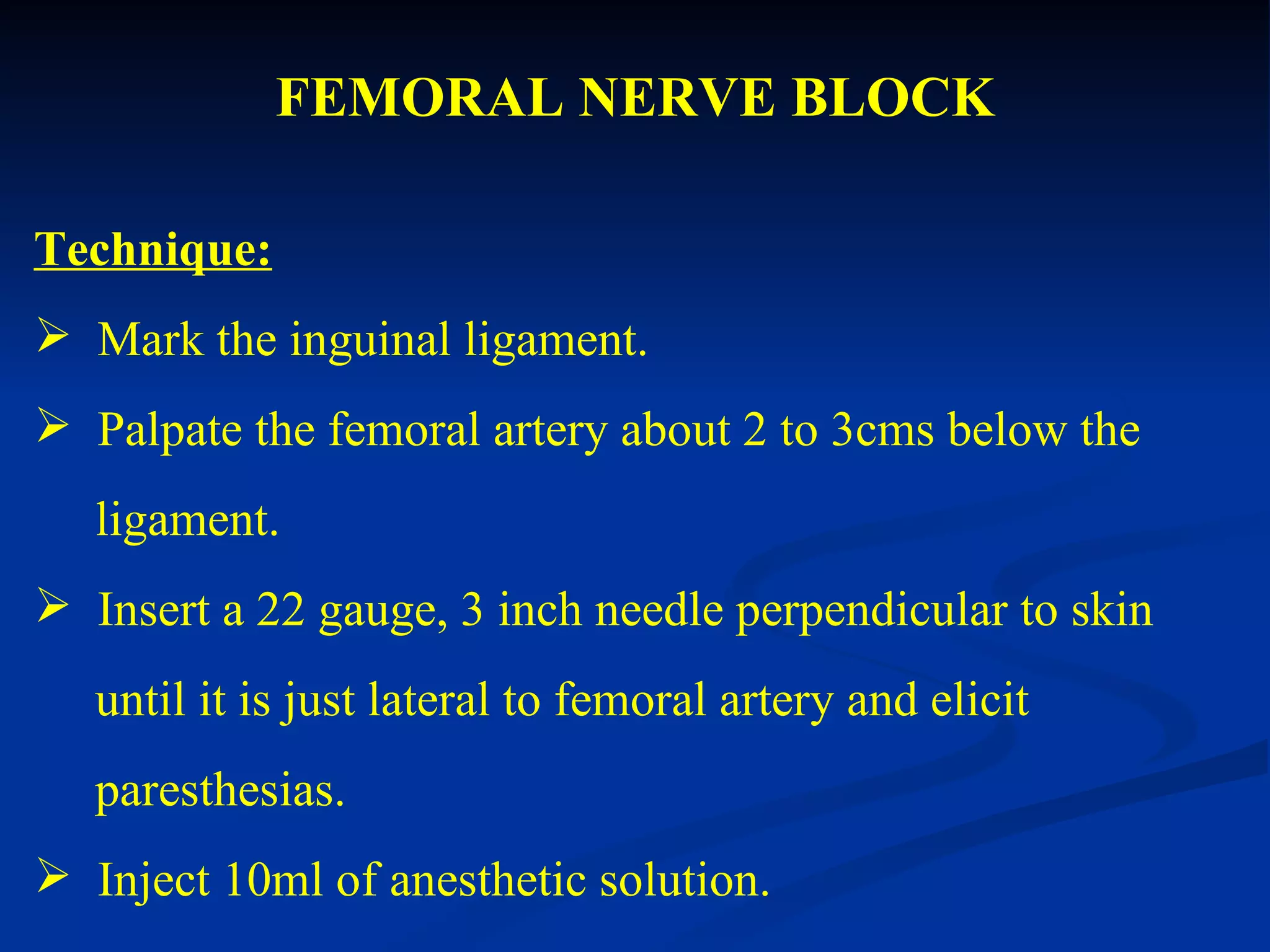 FEMORAL NERVE BLOCK

Technique:

➢ Mark the inguinal ligament.

➢ Palpate the femoral artery about 2 to 3cms below the ligament.

➢ Insert a 22 gauge, 3 inch needle perpendicular to skin until it is just lateral to femoral artery and elicit paresthesias.

➢ Inject 10ml of anesthetic solution.